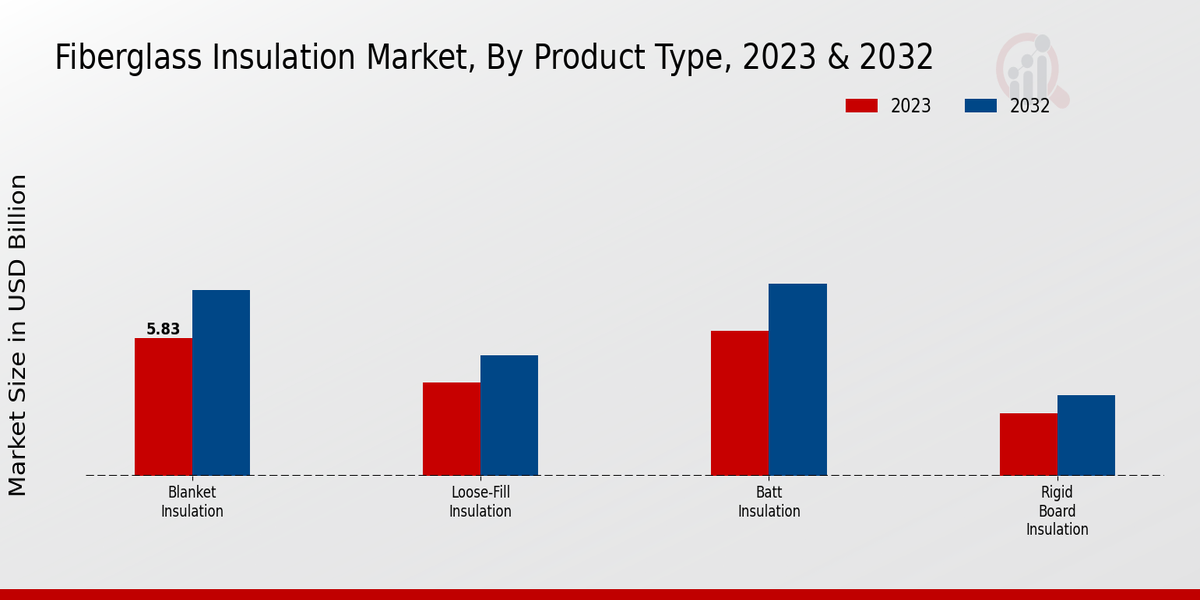 Fiberglass Insulation Market, By Product Type, 2023 & 2032

2023 2032

Market Size in USD Billion

5.83

Blanket Insulation

Loose-Fill Insulation

Batt Insulation

Rigid Board Insulation